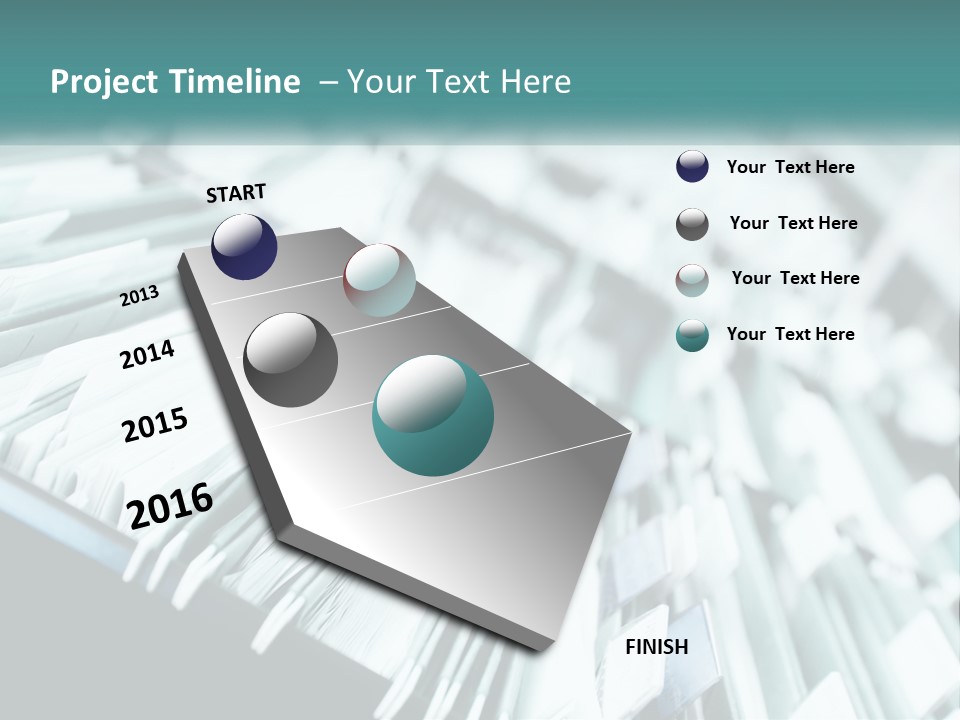 Project Timeline – Your Text Here

START

2013

2014

2015

2016

FINISH

Your Text Here

Your Text Here

Your Text Here

Your Text Here